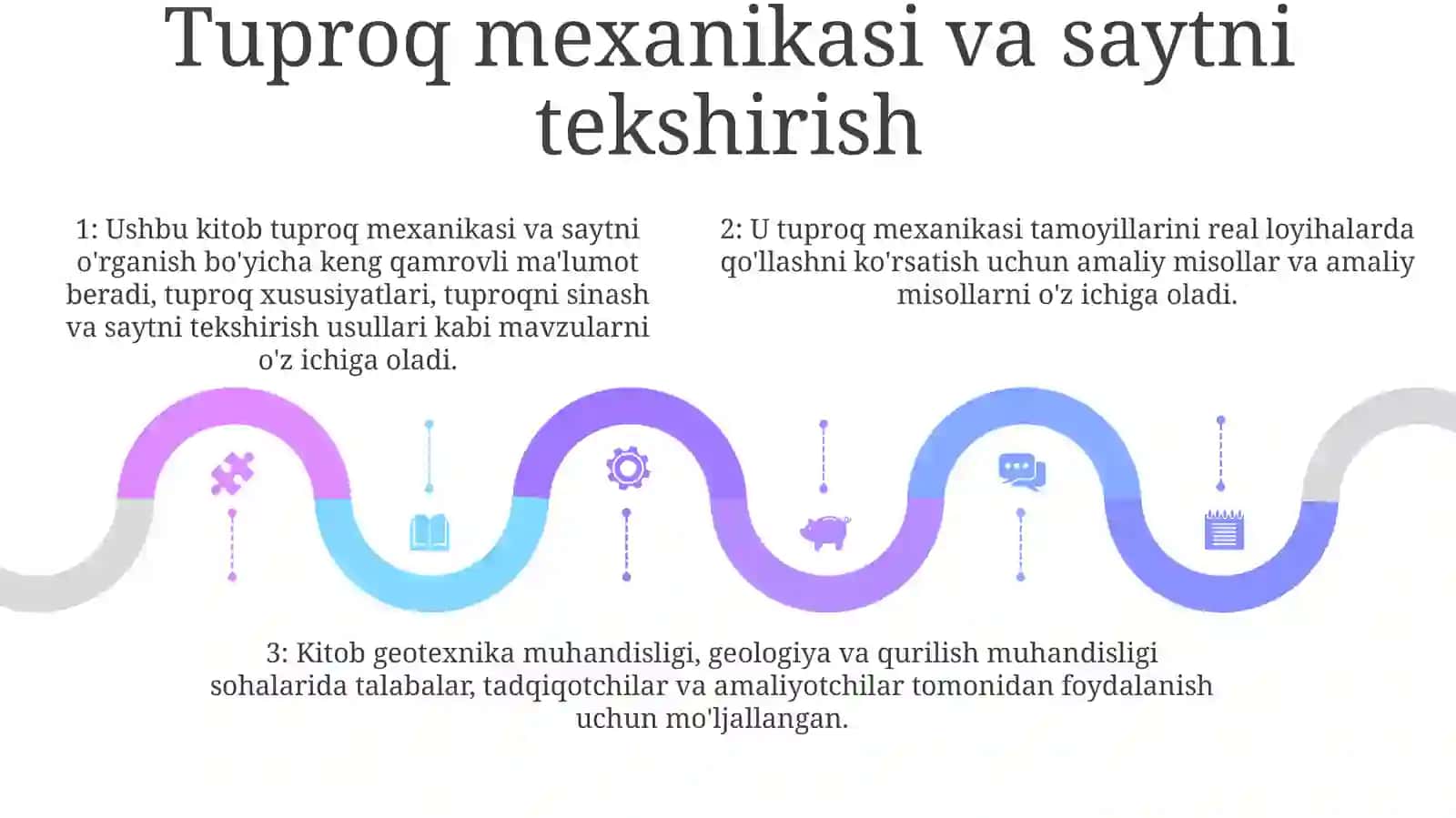 Tuproq mexanikasi va saytni tekshirish

1: Ushbu kitob tuproq mexanikasi va saytni o'rganish bo'yicha keng qamrovli ma'lumot beradi, tuproq xususiyatlari, tuproqni sinash va saytni tekshirish usullari kabi mavzularni o'z ichiga oladi.

2: U tuproq mexanikasi tamoyillarini real loyihalarda qo'llashni ko'rsatish uchun amaliy misollar va amaliy misollarni o'z ichiga oladi.

3: Kitob geotexnika muhandisligi, geologiya va qurilish muhandisligi sohalarida talabalar, tadqiqotchilar va amaliyotchilar tomonidan foydalanish uchun mo'ljallangan.